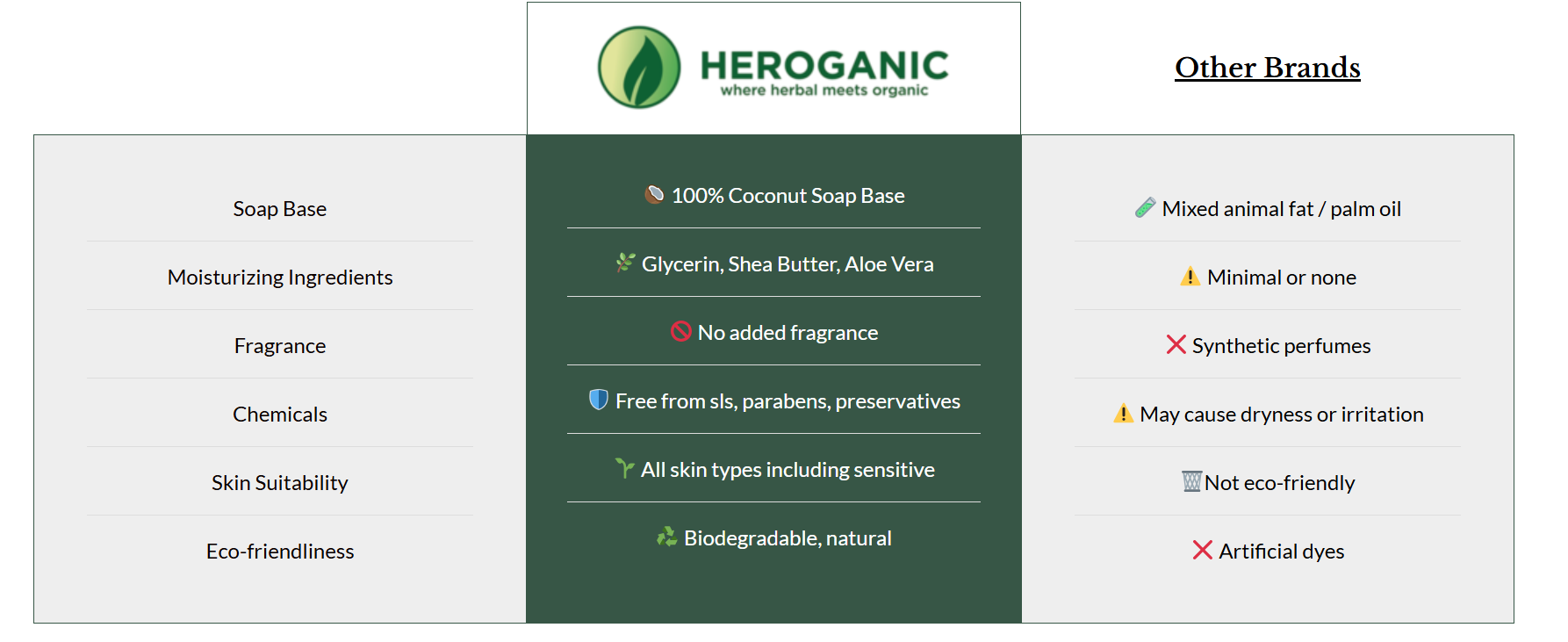 | | HEROGANIC where herbal meets organic | Other Brands |
|---|---|---|
| Soap Base | 100% Coconut Soap Base | Mixed animal fat / palm oil |
| Moisturizing Ingredients | Glycerin, Shea Butter, Aloe Vera | Minimal or none |
| Fragrance | No added fragrance | Synthetic perfumes |
| Chemicals | Free from sls, parabens, preservatives | May cause dryness or irritation |
| Skin Suitability | All skin types including sensitive | Not eco-friendly |
| Eco-friendliness | Biodegradable, natural | Artificial dyes |